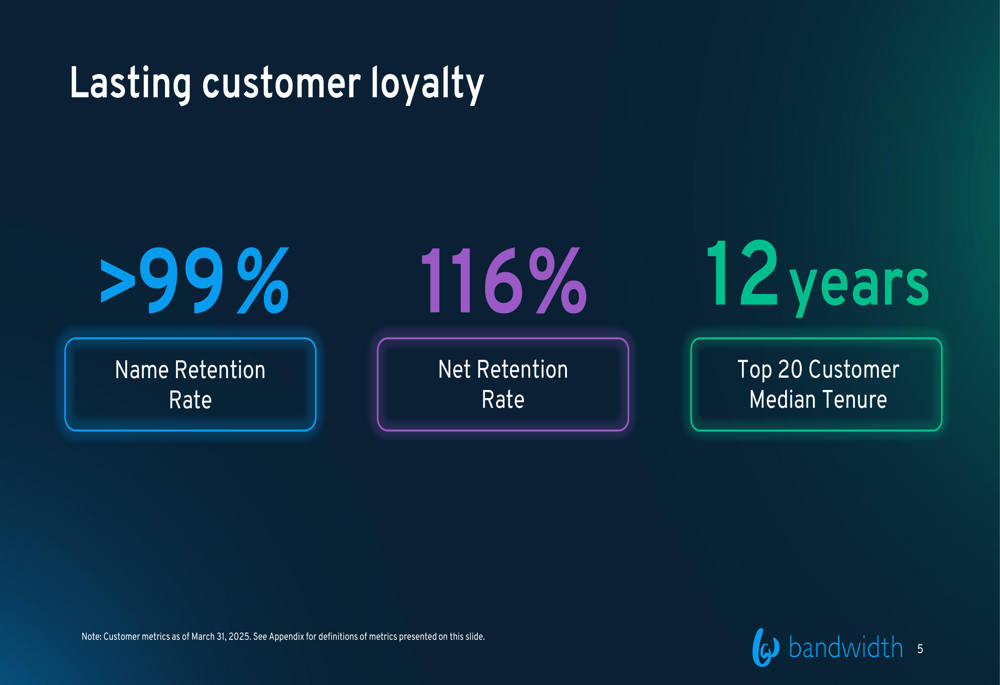 Lasting customer loyalty

>99%

Name Retention Rate

116%

Net Retention Rate

12 years

Top 20 Customer Median Tenure

Note: Customer metrics as of March 31, 2025. See Appendix for definitions of metrics presented on this slide.

bandwidth 5